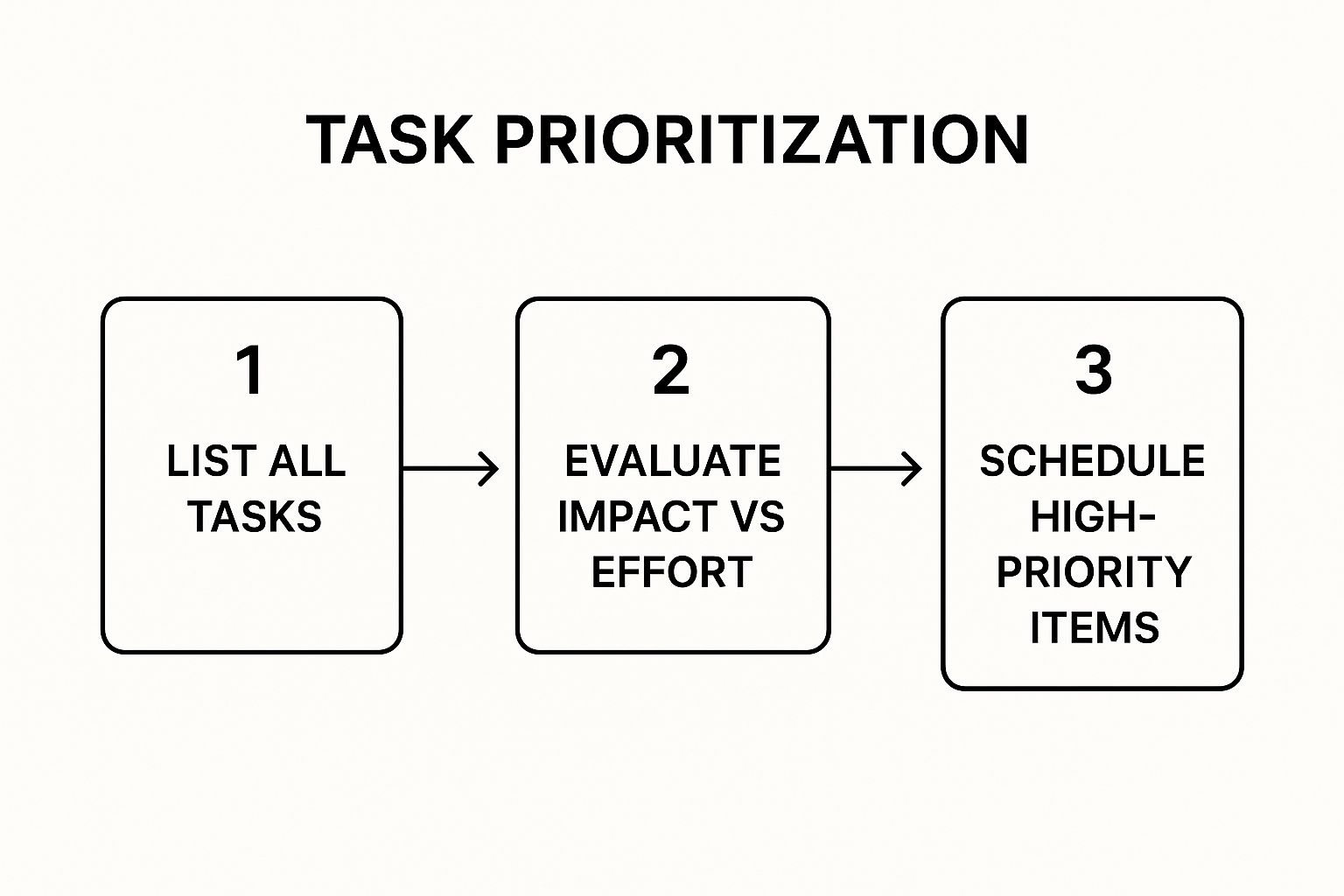 TASK PRIORITIZATION

1

LIST ALL TASKS

2

EVALUATE IMPACT VS EFFORT

3

SCHEDULE HIGH-PRIORITY ITEMS